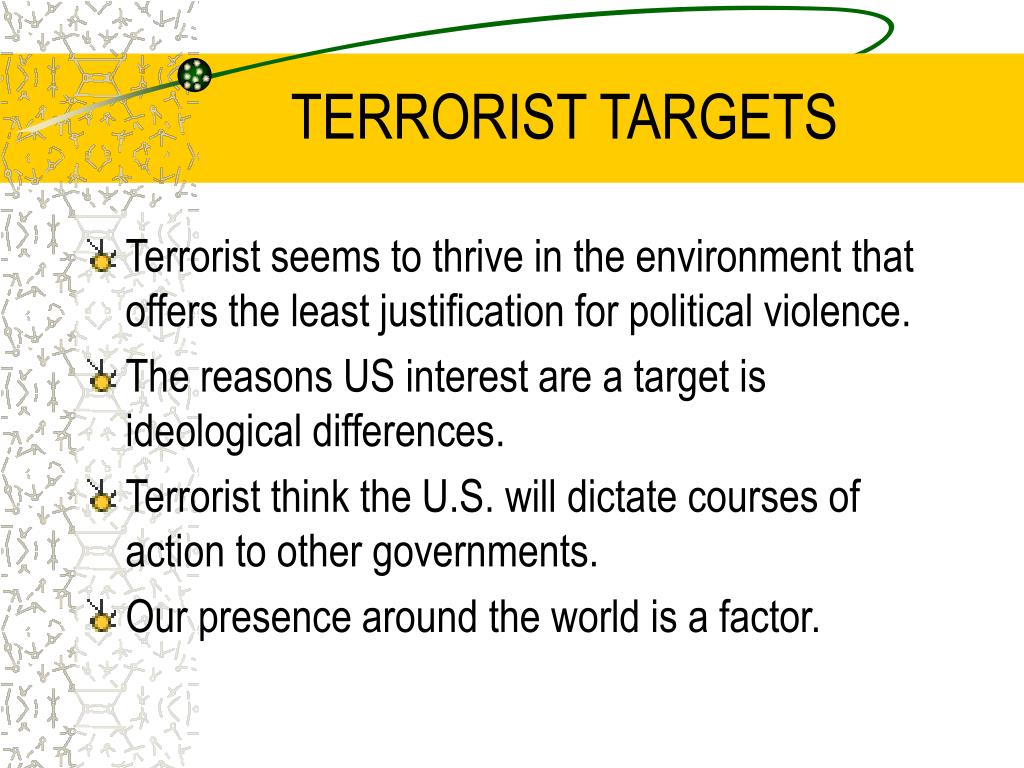 TERRORIST TARGETS

Terrorist seems to thrive in the environment that offers the least justification for political violence.

The reasons US interest are a target is ideological differences.

Terrorist think the U.S. will dictate courses of action to other governments.

Our presence around the world is a factor.